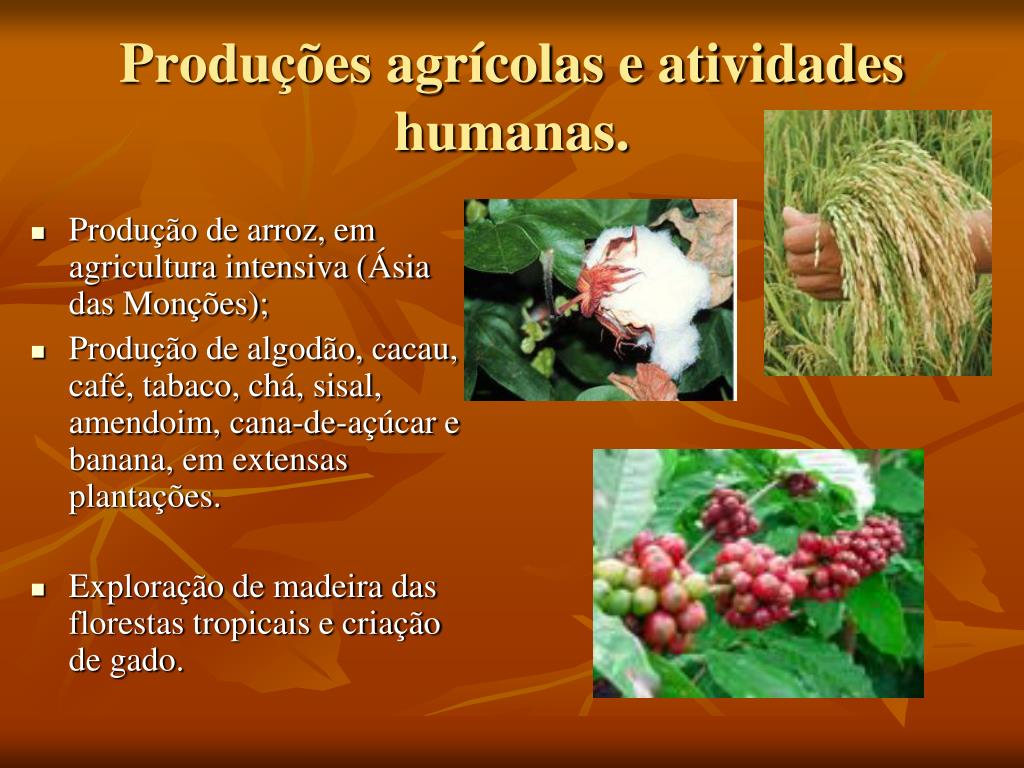 Produções agrícolas e atividades humanas.

- Produção de arroz, em agricultura intensiva (Ásia das Monções);
- Produção de algodão, cacau, café, tabaco, chá, sisal, amendoim, cana-de-açúcar e banana, em extensas plantações.

- Exploração de madeira das florestas tropicais e criação de gado.